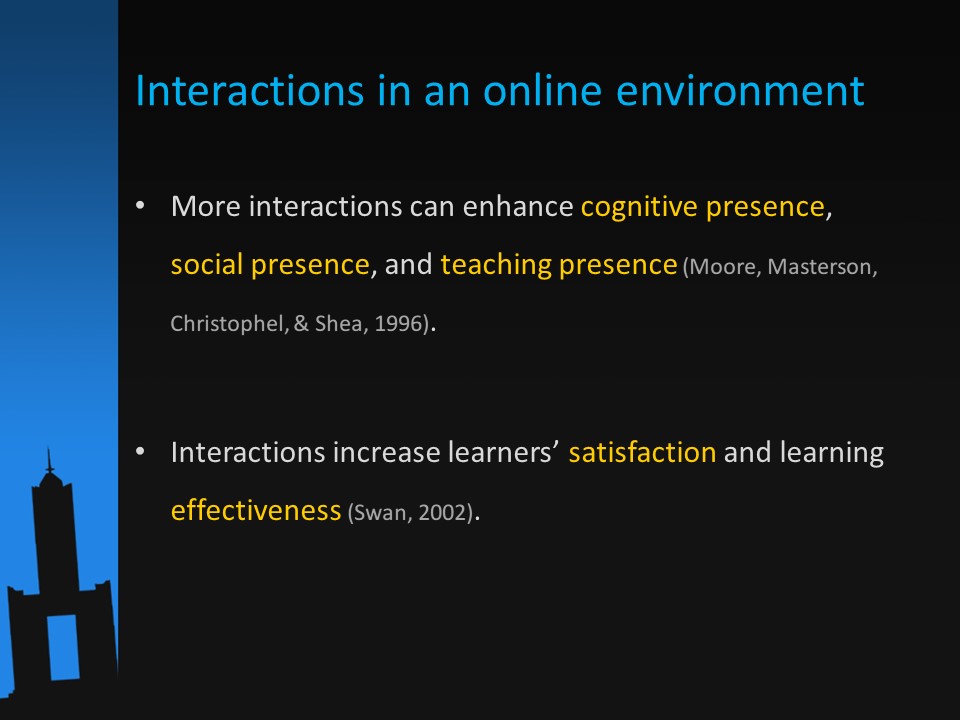 Interactions in an online environment

• More interactions can enhance cognitive presence, social presence, and teaching presence (Moore, Masterson, Christophel, & Shea, 1996).

• Interactions increase learners' satisfaction and learning effectiveness (Swan, 2002).